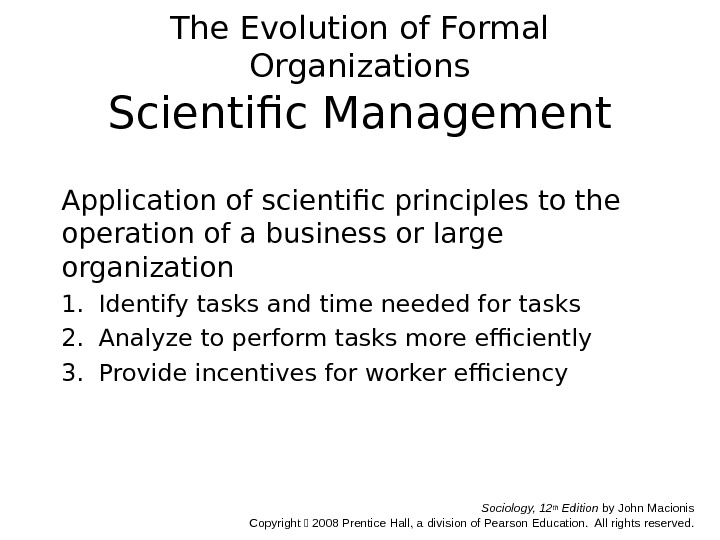 The Evolution of Formal Organizations
Scientific Management

Application of scientific principles to the operation of a business or large organization

1. Identify tasks and time needed for tasks
2. Analyze to perform tasks more efficiently
3. Provide incentives for worker efficiency

Sociology, 12th Edition by John Macionis
Copyright  2008 Prentice Hall, a division of Pearson Education. All rights reserved.